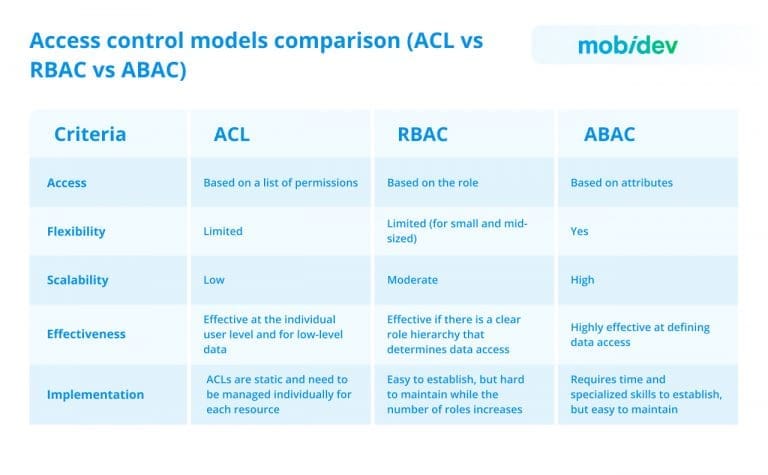 Access control models comparison (ACL vs RBAC vs ABAC)

mobidev

| Criteria | ACL | RBAC | ABAC |
|---|---|---|---|
| Access | Based on a list of permissions | Based on the role | Based on attributes |
| Flexibility | Limited | Limited (for small and mid-sized) | Yes |
| Scalability | Low | Moderate | High |
| Effectiveness | Effective at the individual user level and for low-level data | Effective if there is a clear role hierarchy that determines data access | Highly effective at defining data access |
| Implementation | ACLs are static and need to be managed individually for each resource | Easy to establish, but hard to maintain while the number of roles increases | Requires time and specialized skills to establish, but easy to maintain |